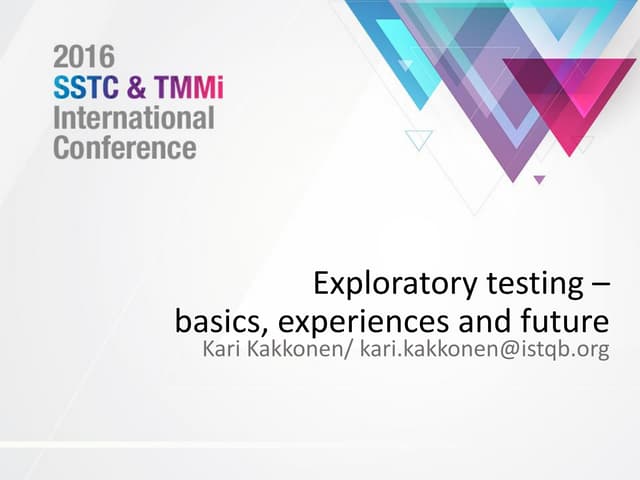 2016
SSTC & TMMi
International
Conference

Exploratory testing –
basics, experiences and future

Kari Kakkonen/ kari.kakkonen@istqb.org